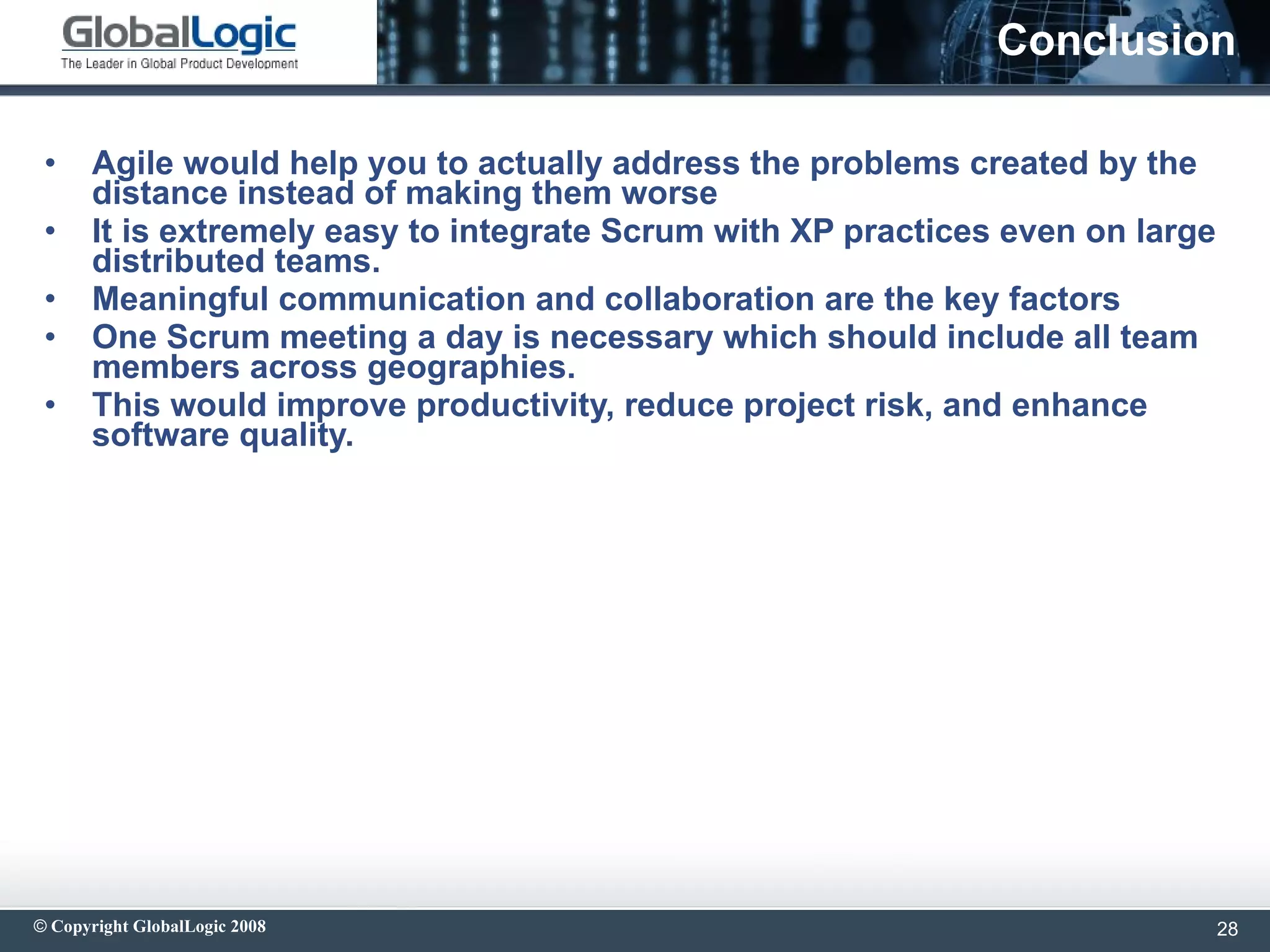 GlobalLogic
The Leader in Global Product Development

Conclusion

• Agile would help you to actually address the problems created by the distance instead of making them worse
• It is extremely easy to integrate Scrum with XP practices even on large distributed teams.
• Meaningful communication and collaboration are the key factors
• One Scrum meeting a day is necessary which should include all team members across geographies.
• This would improve productivity, reduce project risk, and enhance software quality.

© Copyright GlobalLogic 2008

28